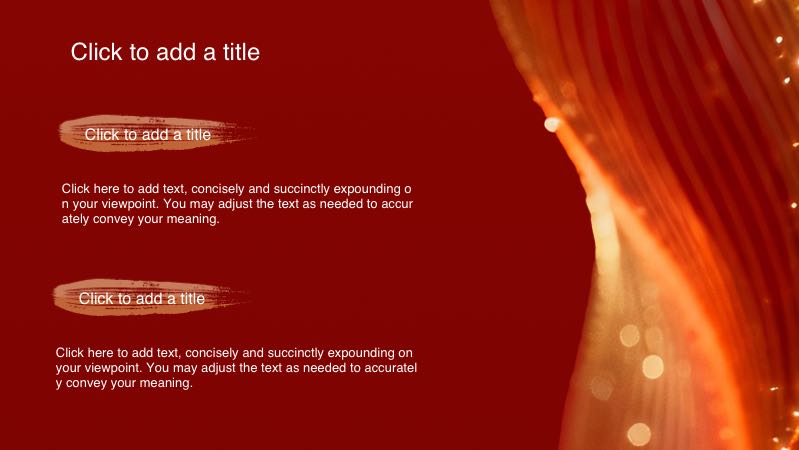 Click to add a title

Click to add a title

Click here to add text, concisely and succinctly expounding o n your viewpoint. You may adjust the text as needed to accur ately convey your meaning.

Click to add a title

Click here to add text, concisely and succinctly expounding on your viewpoint. You may adjust the text as needed to accuratel y convey your meaning.